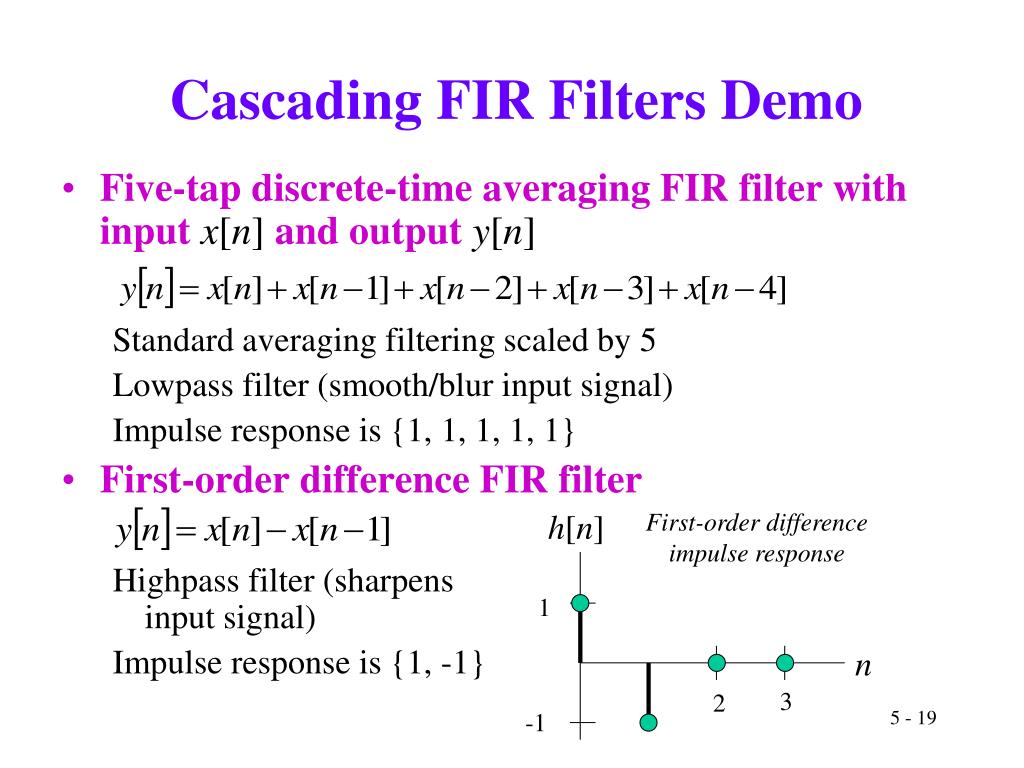 Cascading FIR Filters Demo

• Five-tap discrete-time averaging FIR filter with input $x[n]$ and output $y[n]$

$y[n] = x[n] + x[n-1] + x[n-2] + x[n-3] + x[n-4]$

Standard averaging filtering scaled by 5

Lowpass filter (smooth/blur input signal)

Impulse response is {1, 1, 1, 1, 1}

• First-order difference FIR filter

$y[n] = x[n] - x[n-1]$

Highpass filter (sharpens input signal)

Impulse response is {1, -1}

$h[n]$

First-order difference impulse response

1

-1

2

3

$n$

5 - 19